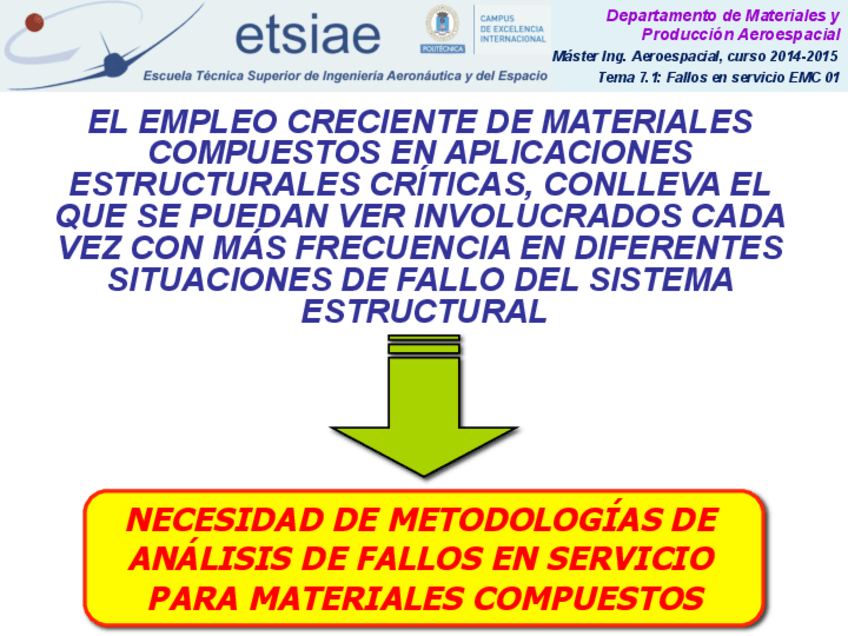 etsiae

Escuela Técnica Superior de Ingeniería Aeronáutica y del Espacio

POLITÉCNICA

CAMPUS DE EXCELENCIA INTERNACIONAL

Departamento de Materiales y Producción Aeroespacial

Máster Ing. Aeroespacial, curso 2014-2015

Tema 7.1: Fallos en servicio EMC 01

EL EMPLEO CRECIENTE DE MATERIALES COMPUESTOS EN APLICACIONES ESTRUCTURALES CRÍTICAS, CONLLEVA EL QUE SE PUEDAN VER INVOLUCRADOS CADA VEZ CON MÁS FRECUENCIA EN DIFERENTES SITUACIONES DE FALLO DEL SISTEMA ESTRUCTURAL

NECESIDAD DE METODOLOGÍAS DE ANÁLISIS DE FALLOS EN SERVICIO PARA MATERIALES COMPUESTOS